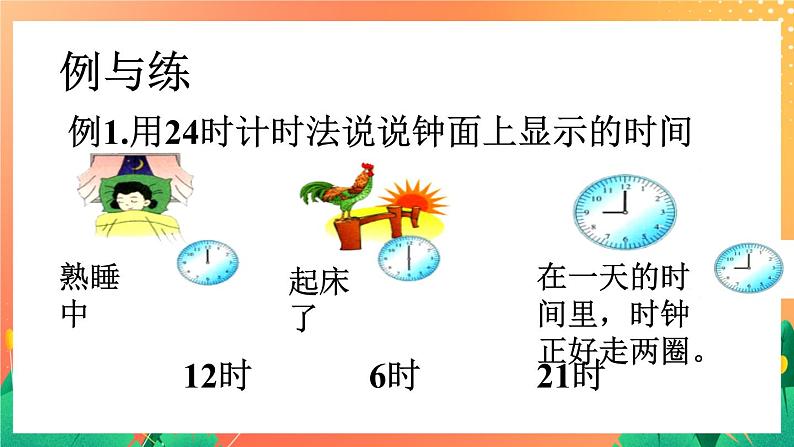 例与练

例1.用24时计时法说说钟面上显示的时间

熟睡中

起床了

在一天的时间里，时钟正好走两圈。

12时

6时

21时